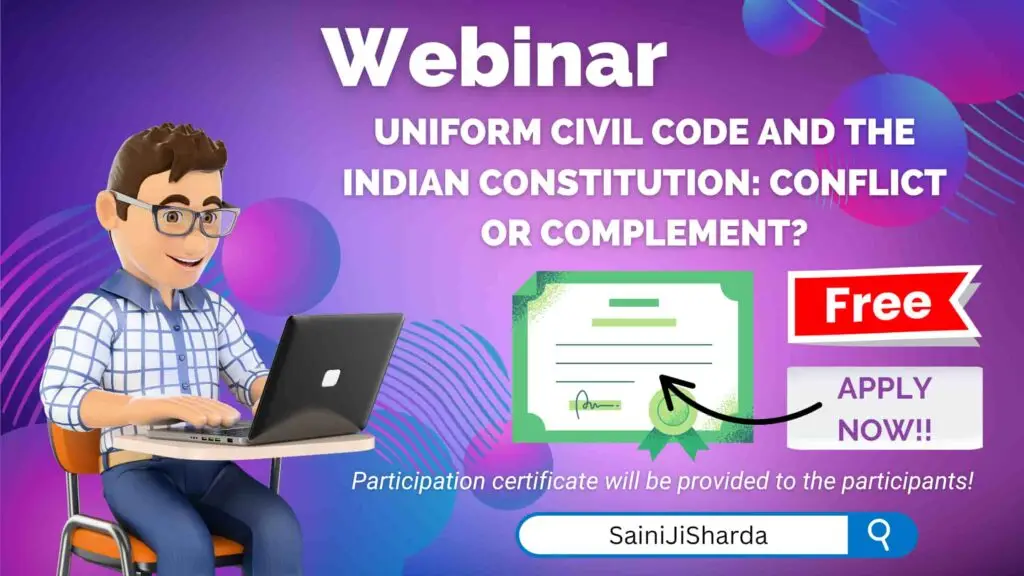 Webinar

UNIFORM CIVIL CODE AND THE INDIAN CONSTITUTION: CONFLICT OR COMPLEMENT?

Free

APPLY NOW!!

Participation certificate will be provided to the participants!

SainiJiSharda